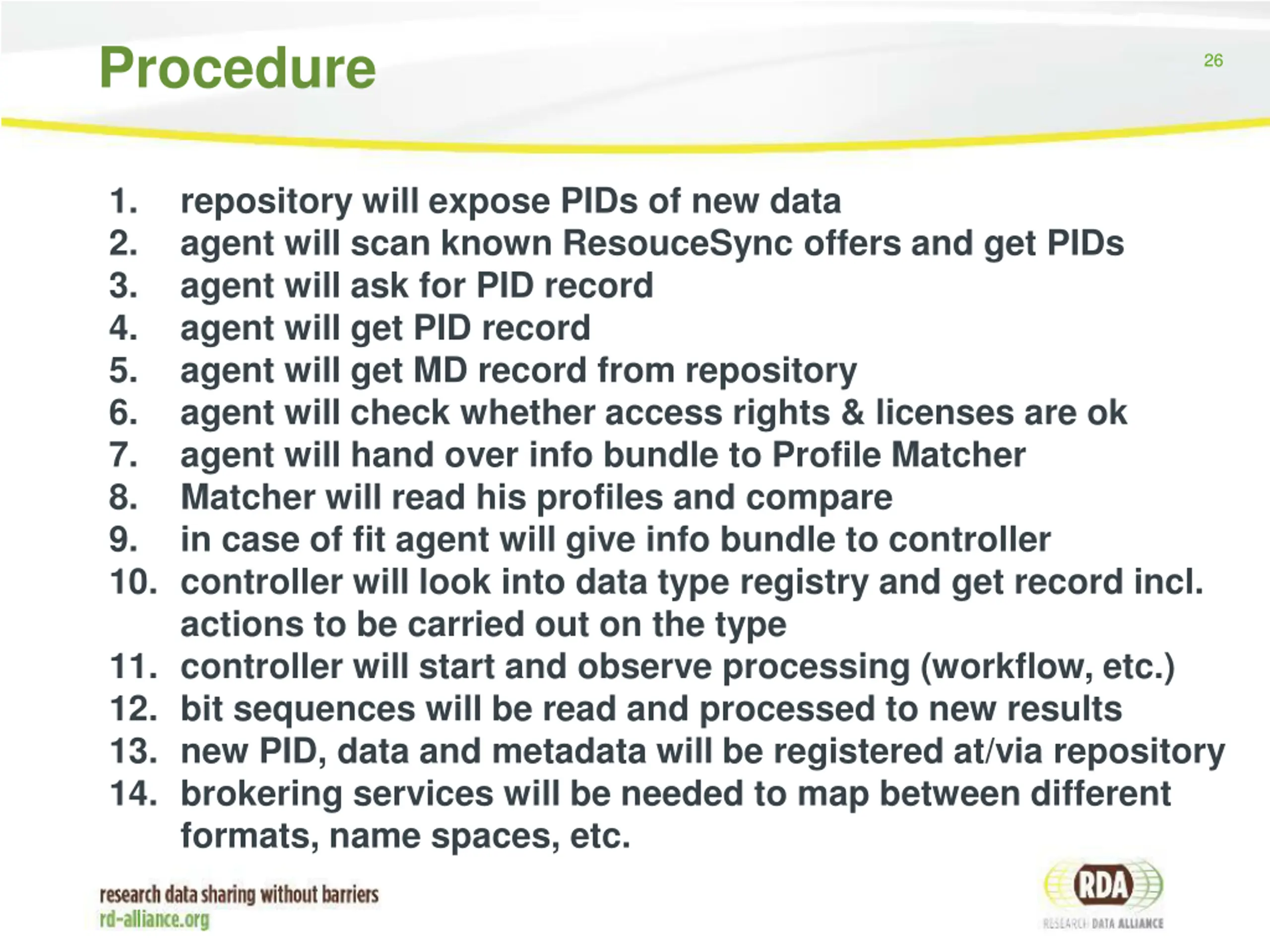 Procedure

26

1. repository will expose PIDs of new data
2. agent will scan known ResouceSync offers and get PIDs
3. agent will ask for PID record
4. agent will get PID record
5. agent will get MD record from repository
6. agent will check whether access rights & licenses are ok
7. agent will hand over info bundle to Profile Matcher
8. Matcher will read his profiles and compare
9. in case of fit agent will give info bundle to controller
10. controller will look into data type registry and get record incl. actions to be carried out on the type
11. controller will start and observe processing (workflow, etc.)
12. bit sequences will be read and processed to new results
13. new PID, data and metadata will be registered at/via repository
14. brokering services will be needed to map between different formats, name spaces, etc.

research data sharing without barriers
rd-alliance.org

RDA
RESEARCH DATA ALLIANCE